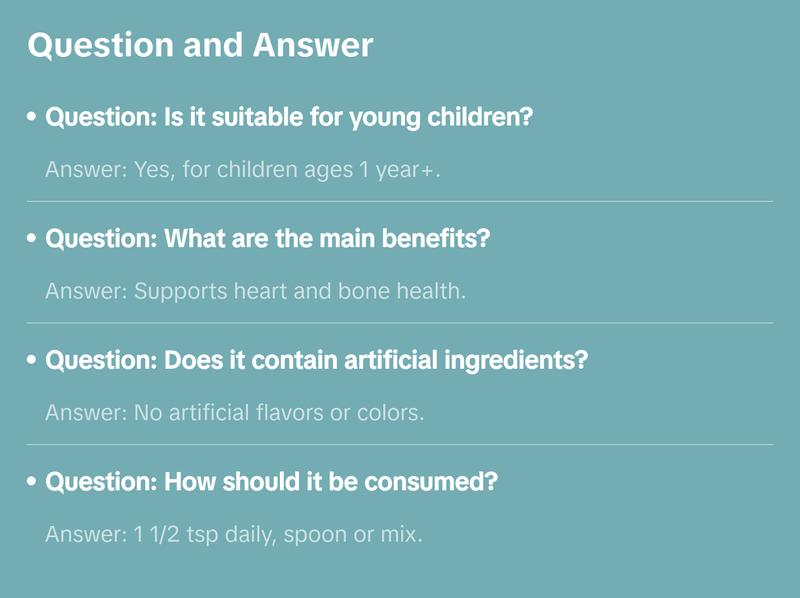 Question and Answer

• Question: Is it suitable for young children?

Answer: Yes, for children ages 1 year+.

• Question: What are the main benefits?

Answer: Supports heart and bone health.

• Question: Does it contain artificial ingredients?

Answer: No artificial flavors or colors.

• Question: How should it be consumed?

Answer: 1 1/2 tsp daily, spoon or mix.